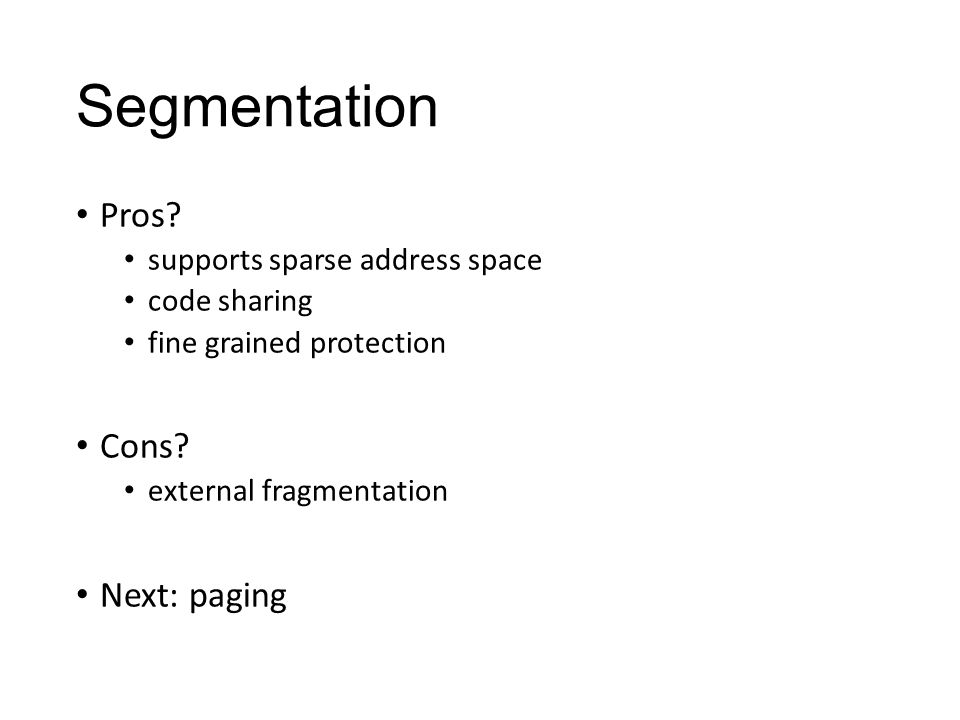 Segmentation

• Pros?
  • supports sparse address space
  • code sharing
  • fine grained protection

• Cons?
  • external fragmentation

• Next: paging